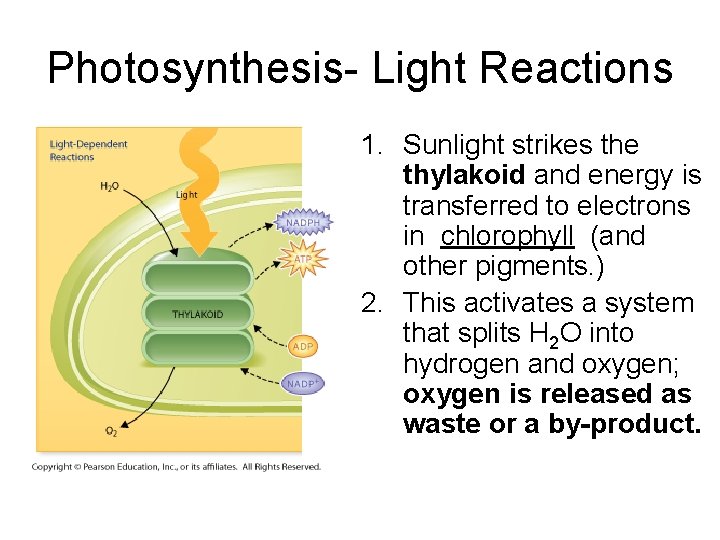 Photosynthesis- Light Reactions

Light-Dependent Reactions

$H_2O$

Light

NADPH

ATP

THYLAKOID

ADP

$NADP^+$

$O_2$

Copyright © Pearson Education, Inc., or its affiliates. All Rights Reserved.

1. Sunlight strikes the thylakoid and energy is transferred to electrons in chlorophyll (and other pigments.)
2. This activates a system that splits $H_2O$ into hydrogen and oxygen; oxygen is released as waste or a by-product.